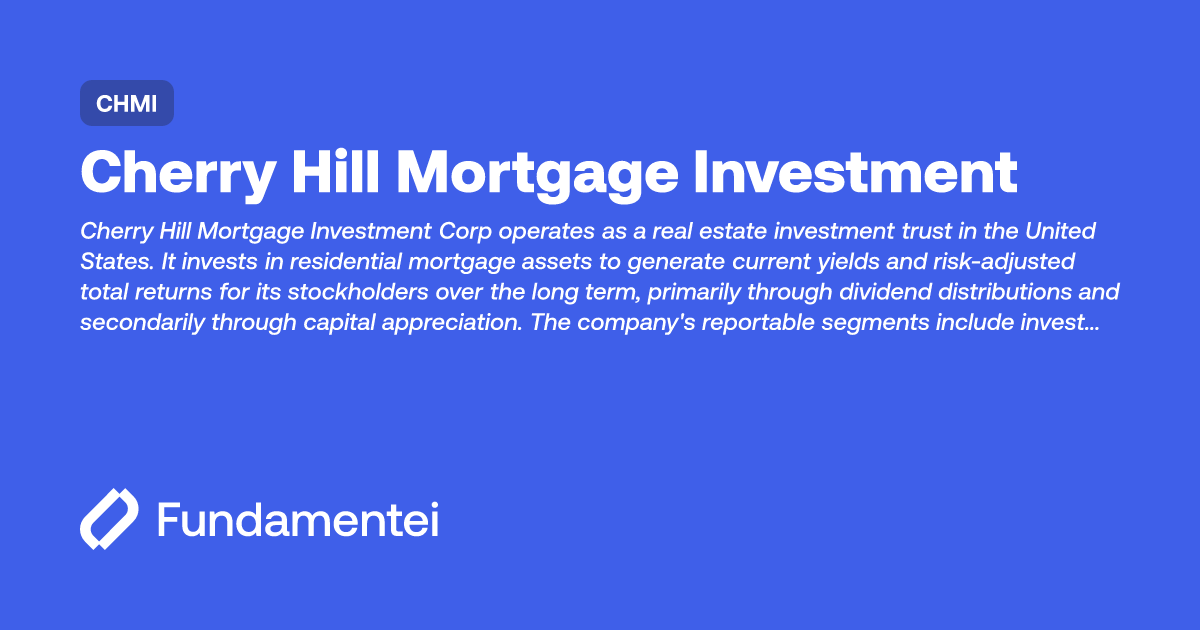 CHMI

Cherry Hill Mortgage Investment

Cherry Hill Mortgage Investment Corp operates as a real estate investment trust in the United States. It invests in residential mortgage assets to generate current yields and risk-adjusted total returns for its stockholders over the long term, primarily through dividend distributions and secondarily through capital appreciation. The company's reportable segments include invest...

Fundamentei